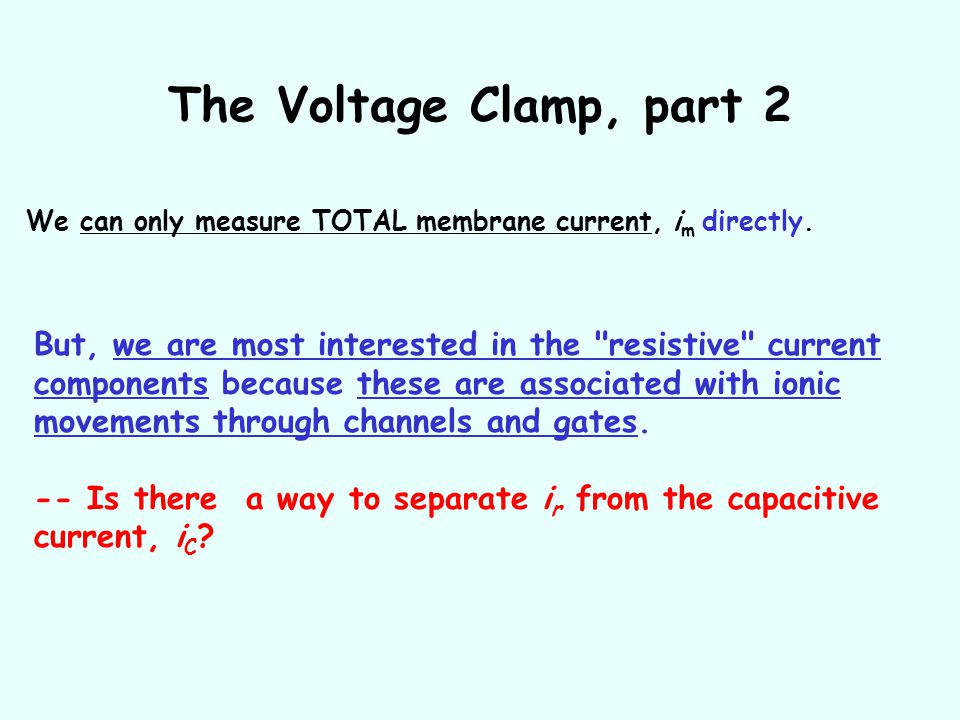 The Voltage Clamp, part 2

We can only measure TOTAL membrane current, $i_m$ directly.

But, we are most interested in the "resistive" current components because these are associated with ionic movements through channels and gates.

-- Is there a way to separate $i_r$ from the capacitive current, $i_C$?